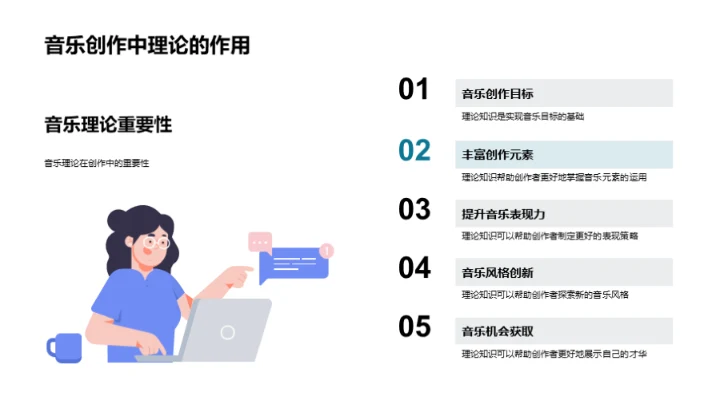 音乐创作中理论的作用

音乐理论重要性

音乐理论在创作中的重要性

01
音乐创作目标
理论知识是实现音乐目标的基础

02
丰富创作元素
理论知识帮助创作者更好地掌握音乐元素的运用

03
提升音乐表现力
理论知识可以帮助创作者制定更好的表现策略

04
音乐风格创新
理论知识可以帮助创作者探索新的音乐风格

05
音乐机会获取
理论知识可以帮助创作者更好地展示自己的才华